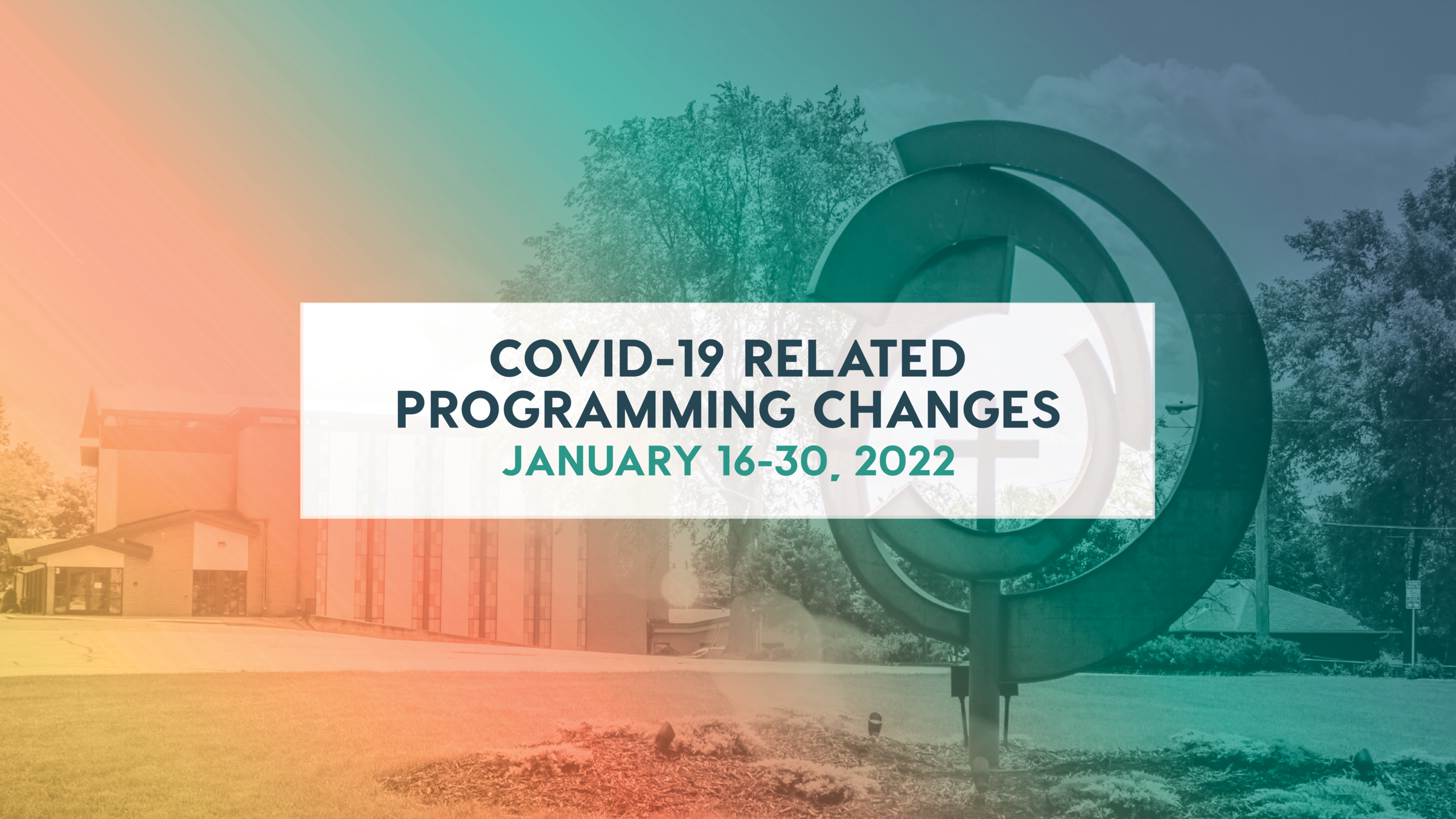 COVID-19 RELATED PROGRAMMING CHANGES
JANUARY 16-30, 2022